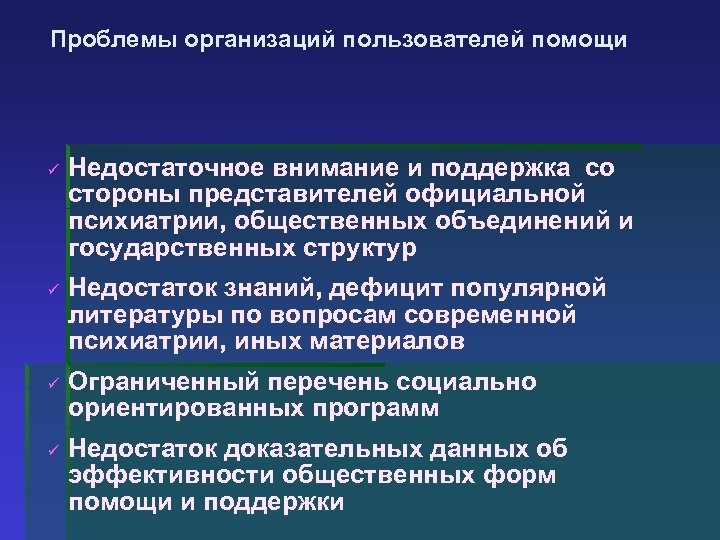 Проблемы организаций пользователей помощи

✓ Недостаточное внимание и поддержка со стороны представителей официальной психиатрии, общественных объединений и государственных структур

✓ Недостаток знаний, дефицит популярной литературы по вопросам современной психиатрии, иных материалов

✓ Ограниченный перечень социально ориентированных программ

✓ Недостаток доказательных данных об эффективности общественных форм помощи и поддержки